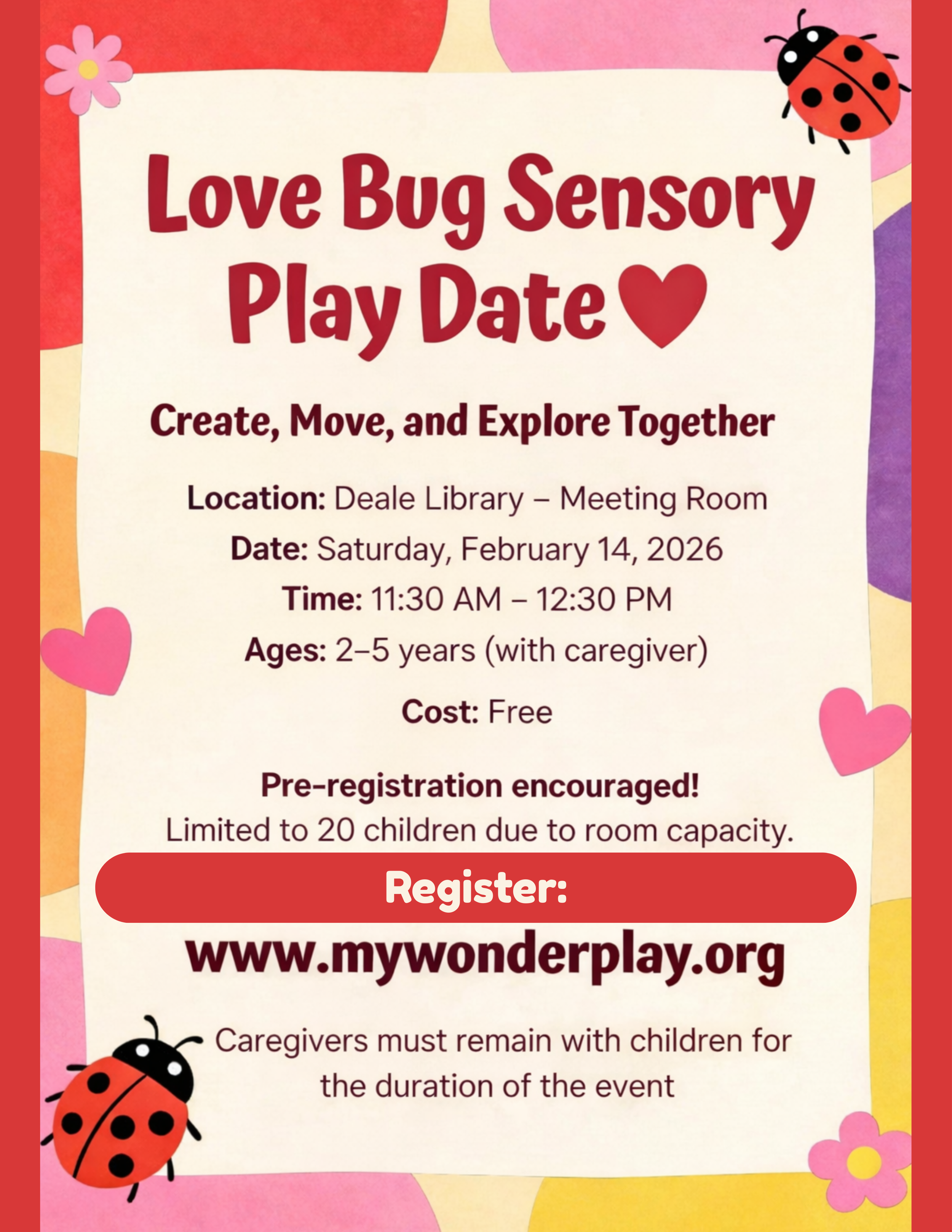 Love Bug Sensory Play Date

Create, Move, and Explore Together

Location: Deale Library – Meeting Room
Date: Saturday, February 14, 2026
Time: 11:30 AM – 12:30 PM
Ages: 2–5 years (with caregiver)

Cost: Free

Pre-registration encouraged!
Limited to 20 children due to room capacity.

Register:

www.mywonderplay.org

Caregivers must remain with children for the duration of the event